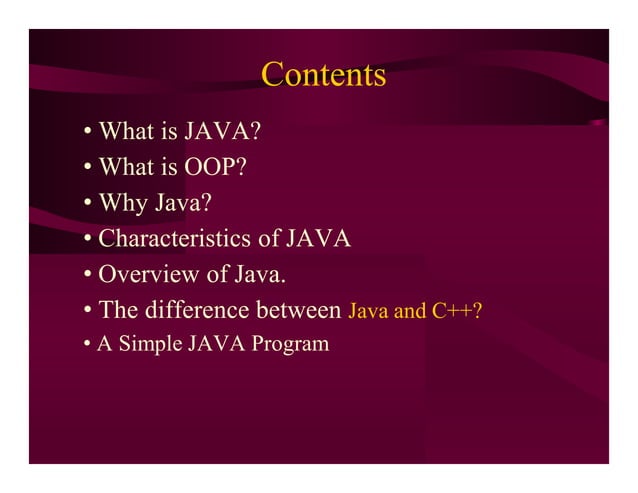 Contents

• What is JAVA?
• What is OOP?
• Why Java?
• Characteristics of JAVA
• Overview of Java.
• The difference between Java and C++?
• A Simple JAVA Program